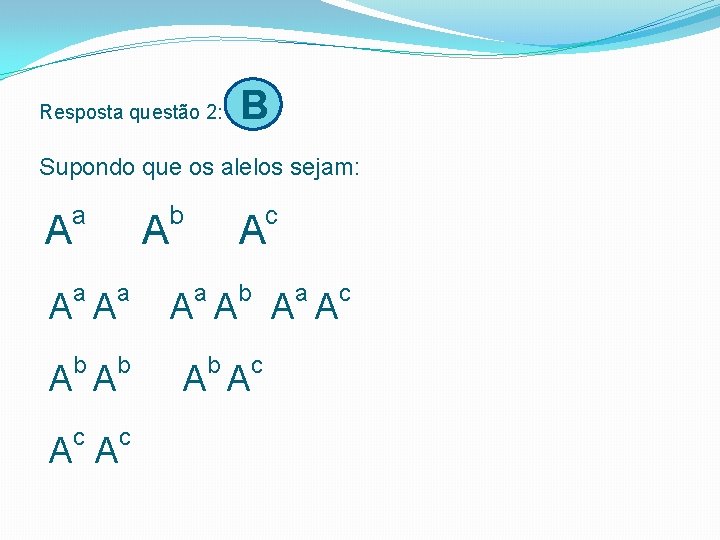 Resposta questão 2: B

Supondo que os alelos sejam:

$A^a$ $A^b$ $A^c$

$A^a A^a$ $A^a A^b$ $A^a A^c$

$A^b A^b$ $A^b A^c$

$A^c A^c$